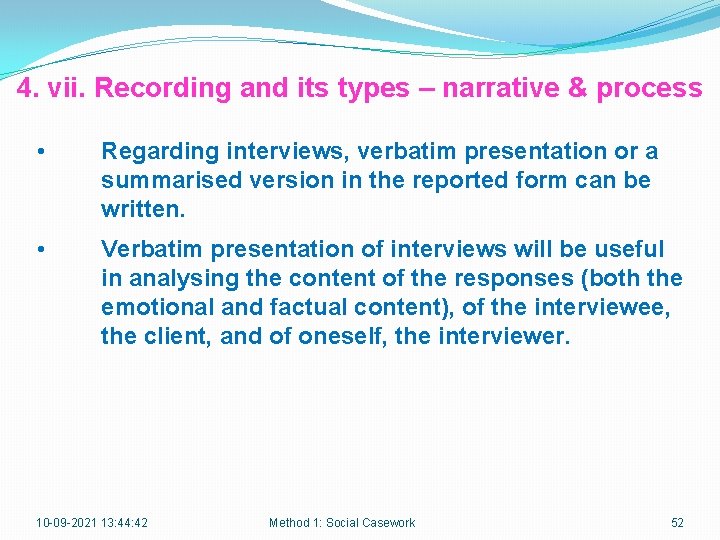 4. vii. Recording and its types – narrative & process

• Regarding interviews, verbatim presentation or a summarised version in the reported form can be written.

• Verbatim presentation of interviews will be useful in analysing the content of the responses (both the emotional and factual content), of the interviewee, the client, and of oneself, the interviewer.

10-09-2021 13:44:42

Method 1: Social Casework

52